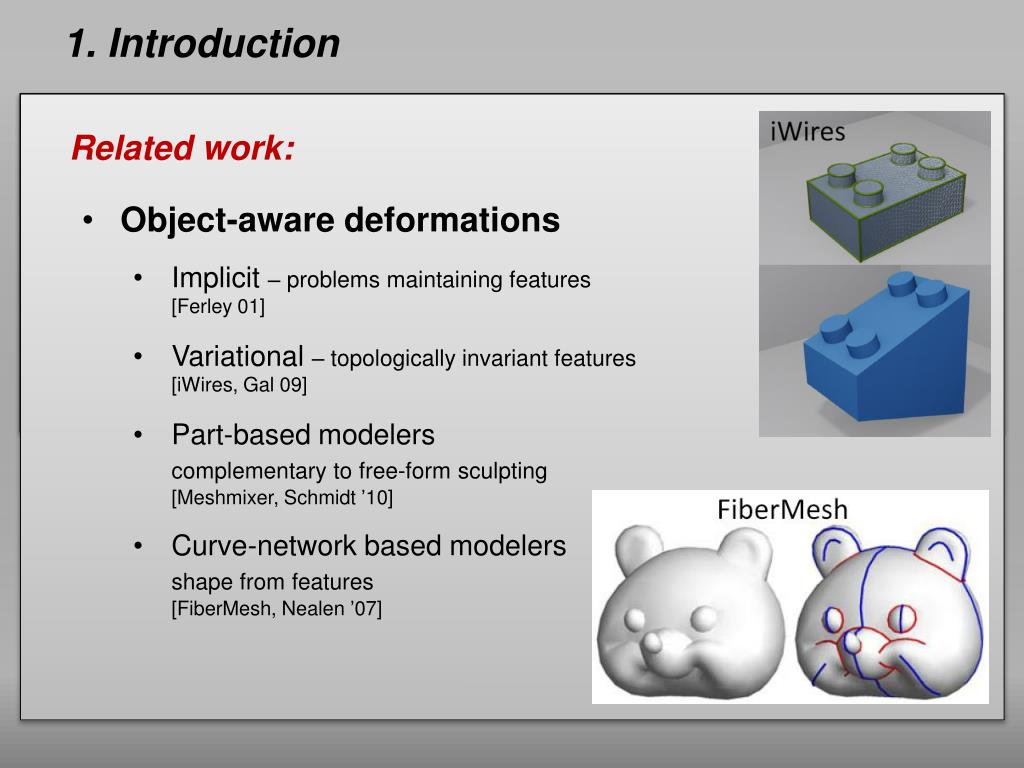 1. Introduction

Related work:

• Object-aware deformations

• Implicit – problems maintaining features
[Ferley 01]

• Variational – topologically invariant features
[iWires, Gal 09]

• Part-based modelers
complementary to free-form sculpting
[Meshmixer, Schmidt '10]

• Curve-network based modelers
shape from features
[FiberMesh, Nealen '07]

iWires

FiberMesh